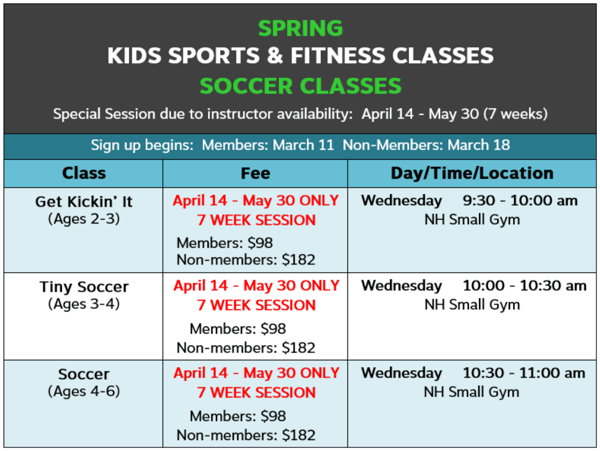 SPRING
KIDS SPORTS & FITNESS CLASSES
SOCCER CLASSES
Special Session due to instructor availability: April 14 - May 30 (7 weeks)

Sign up begins: Members: March 11 Non-Members: March 18

| Class | Fee | Day/Time/Location |
|---|---|---|
| Get Kickin' It (Ages 2-3) | April 14 - May 30 ONLY 7 WEEK SESSION Members: \$98 Non-members: \$182 | Wednesday 9:30 - 10:00 am NH Small Gym |
| Tiny Soccer (Ages 3-4) | April 14 - May 30 ONLY 7 WEEK SESSION Members: \$98 Non-members: \$182 | Wednesday 10:00 - 10:30 am NH Small Gym |
| Soccer (Ages 4-6) | April 14 - May 30 ONLY 7 WEEK SESSION Members: \$98 Non-members: \$182 | Wednesday 10:30 - 11:00 am NH Small Gym |